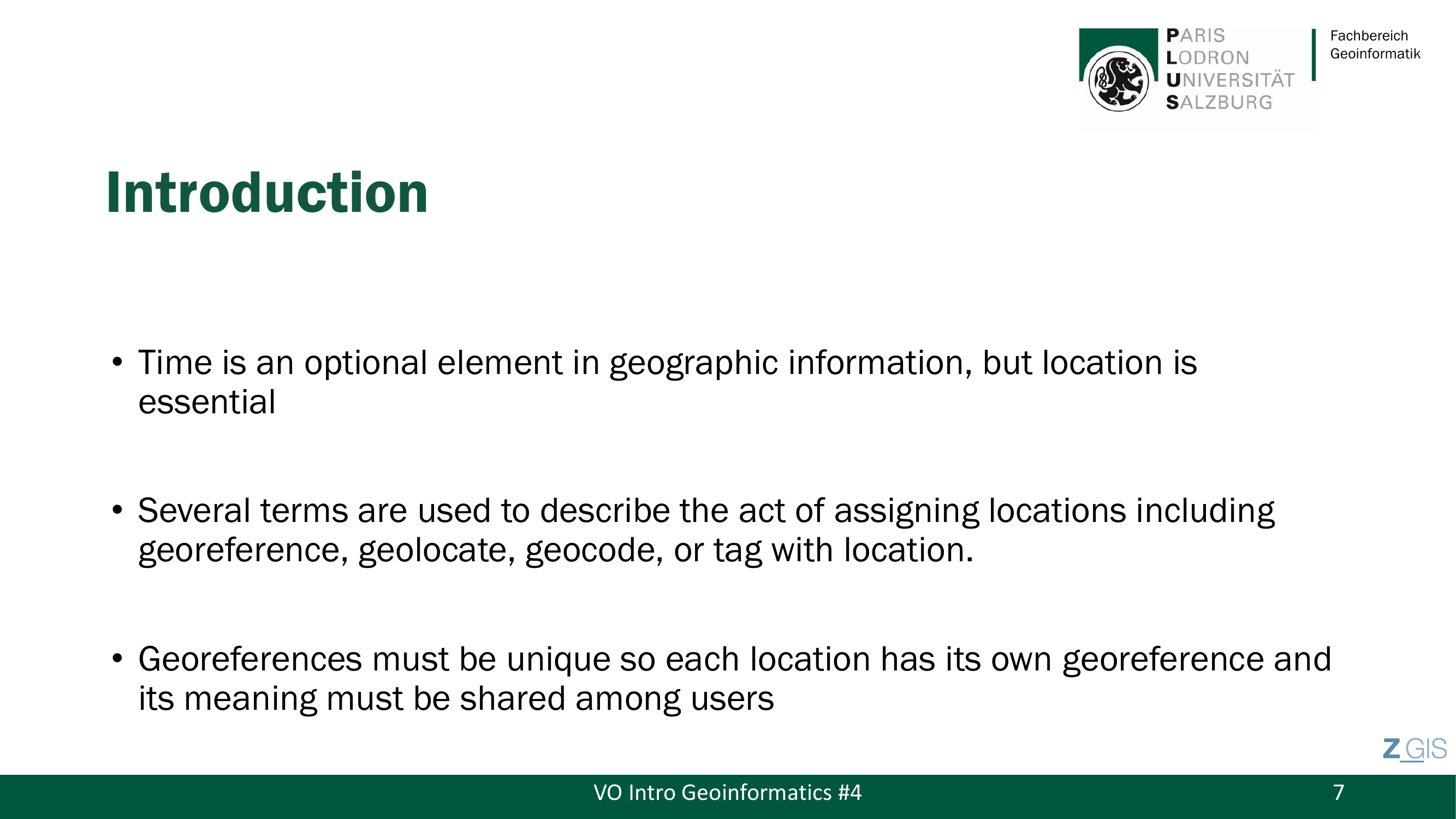 PARIS
LODRON
UNIVERSITÄT
SALZBURG

Fachbereich
Geoinformatik

Introduction

• Time is an optional element in geographic information, but location is essential

• Several terms are used to describe the act of assigning locations including georeference, geolocate, geocode, or tag with location.

• Georeferences must be unique so each location has its own georeference and its meaning must be shared among users

Z_GIS

VO Intro Geoinformatics #4

7